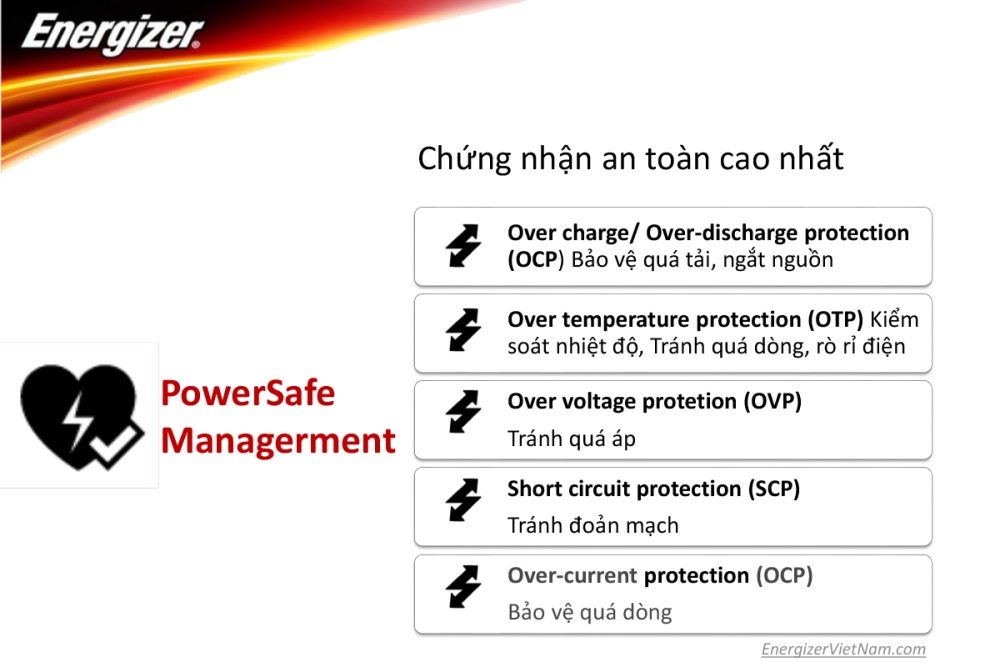 Energizer

Chứng nhận an toàn cao nhất

PowerSafe Managerment

Over charge/ Over-discharge protection (OCP) Bảo vệ quá tải, ngắt nguồn

Over temperature protection (OTP) Kiểm soát nhiệt độ, Tránh quá dòng, rò rỉ điện

Over voltage protetion (OVP)
Tránh quá áp

Short circuit protection (SCP)
Tránh đoản mạch

Over-current protection (OCP)
Bảo vệ quá dòng

EnergizerVietNam.com